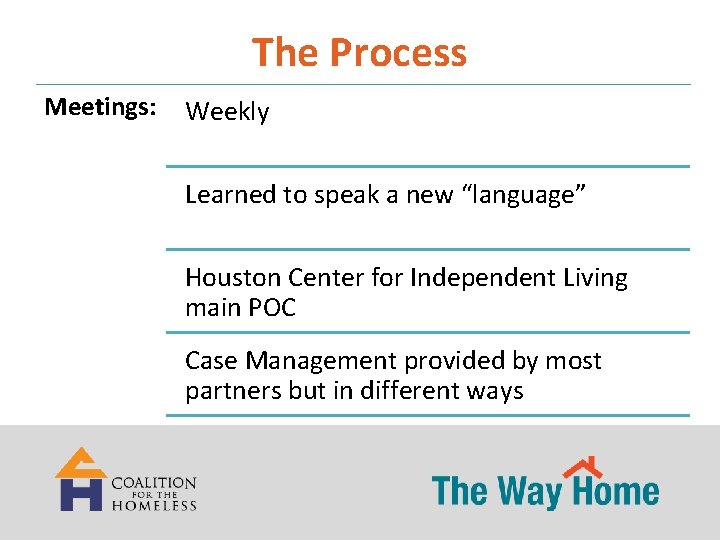 The Process

Meetings:

Weekly

Learned to speak a new “language”

Houston Center for Independent Living main POC

Case Management provided by most partners but in different ways

COALITION FOR THE HOMELESS

The Way Home